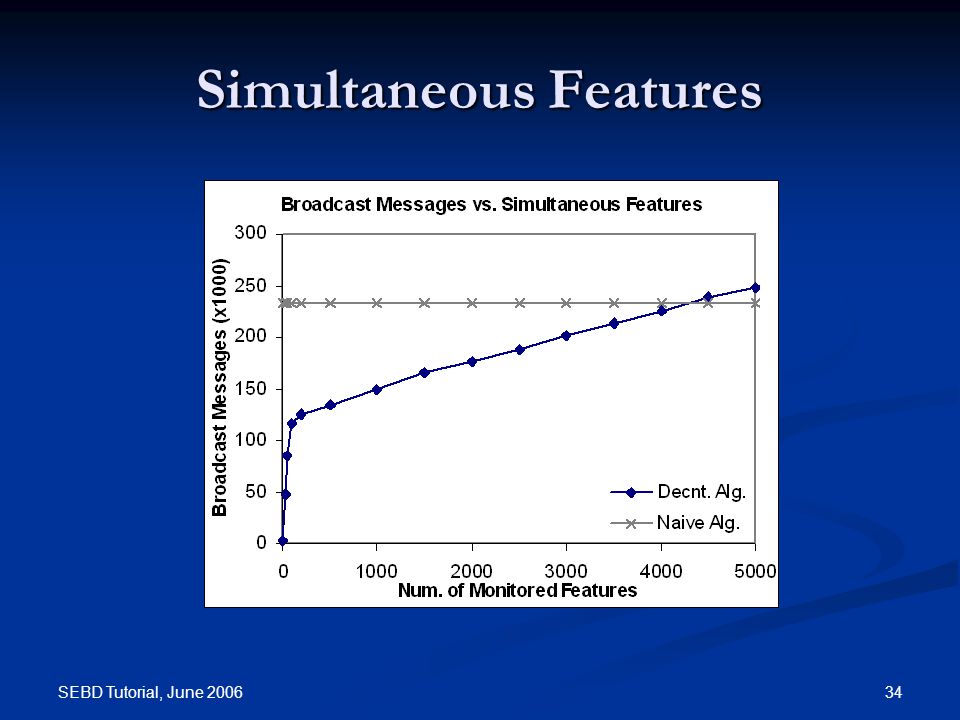 Simultaneous Features

Broadcast Messages vs. Simultaneous Features

Broadcast Messages (x1000)

300
250
200
150
100
50
0

0 1000 2000 3000 4000 5000

Num. of Monitored Features

Decnt. Alg.
Naive Alg.

SEBD Tutorial, June 2006

34